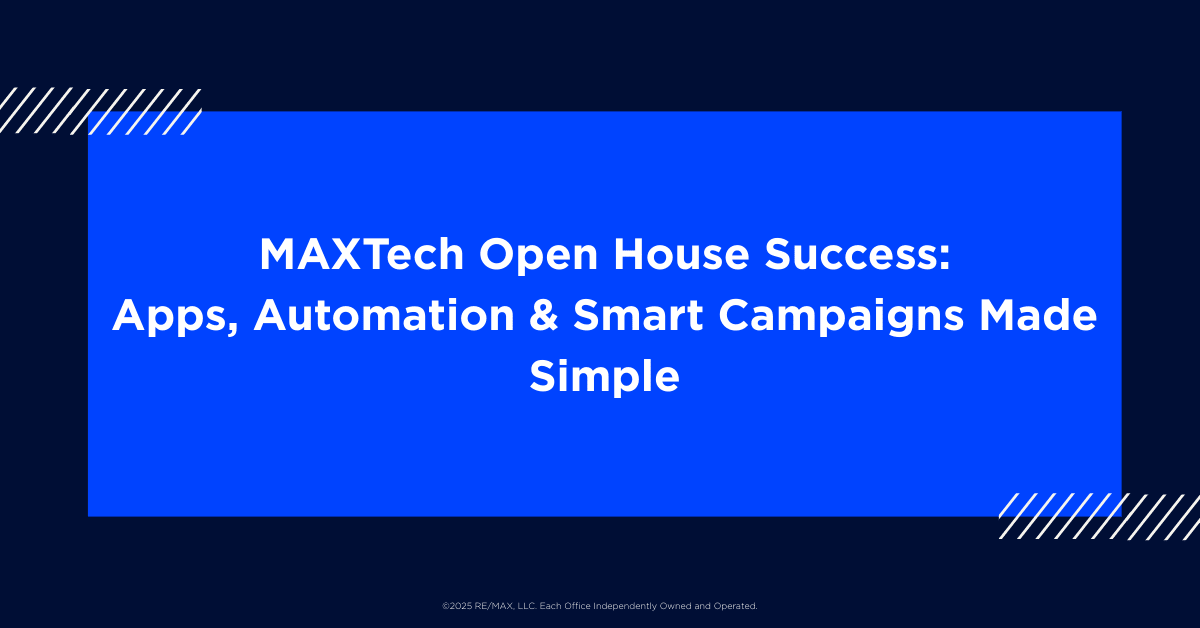 MAXTech Open House Success: Apps, Automation & Smart Campaigns Made Simple

©2025 RE/MAX, LLC. Each Office Independently Owned and Operated.